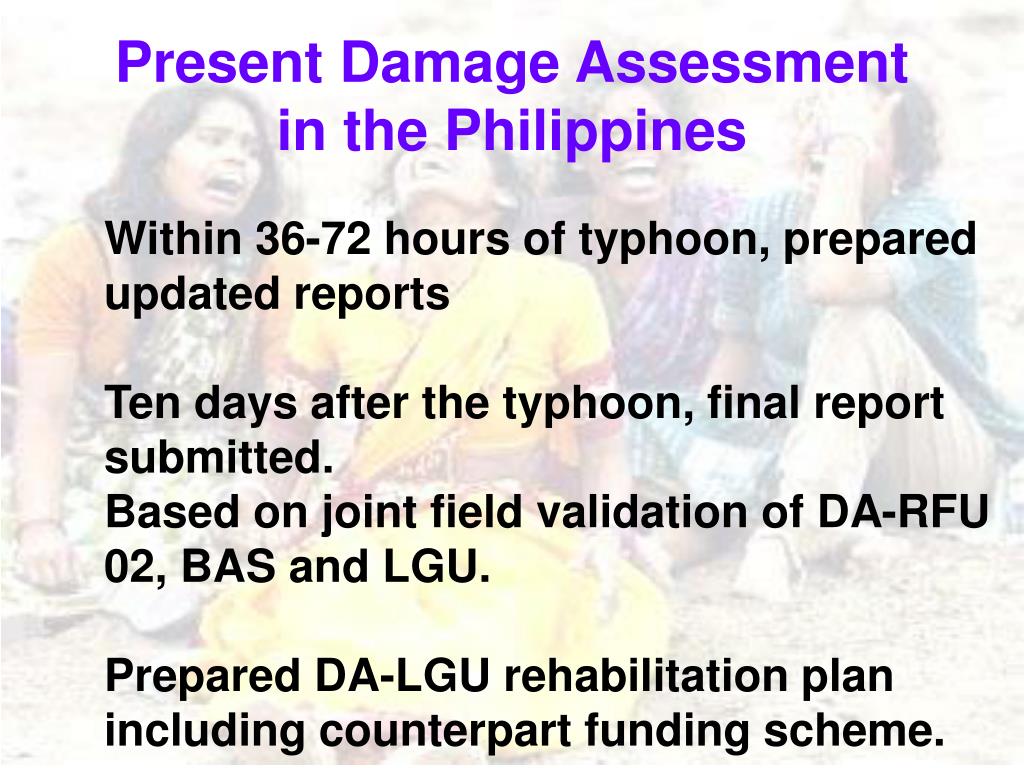 Present Damage Assessment in the Philippines

Within 36-72 hours of typhoon, prepared updated reports

Ten days after the typhoon, final report submitted.
Based on joint field validation of DA-RFU 02, BAS and LGU.

Prepared DA-LGU rehabilitation plan including counterpart funding scheme.